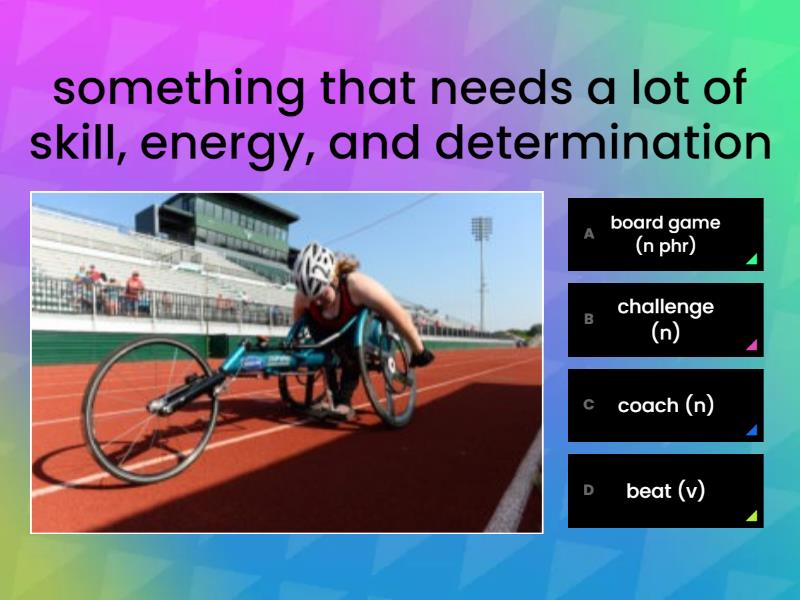 something that needs a lot of skill, energy, and determination

A board game (n phr)

B challenge (n)

C coach (n)

D beat (v)